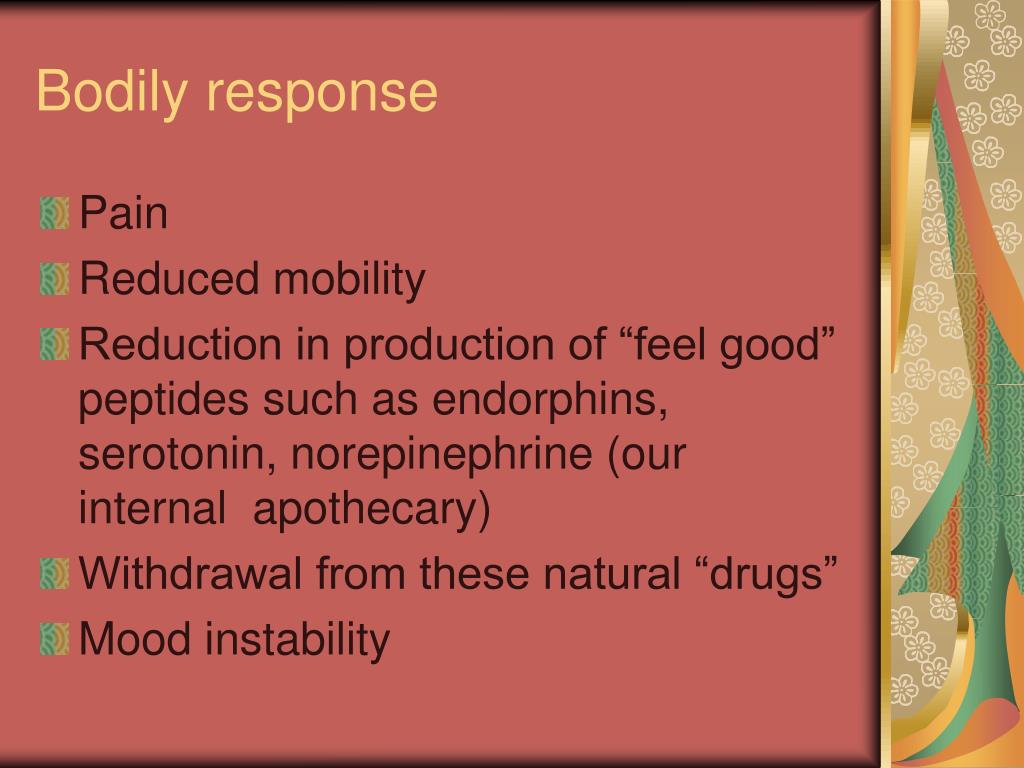 Bodily response

Pain

Reduced mobility

Reduction in production of “feel good” peptides such as endorphins, serotonin, norepinephrine (our internal apothecary)

Withdrawal from these natural “drugs”

Mood instability